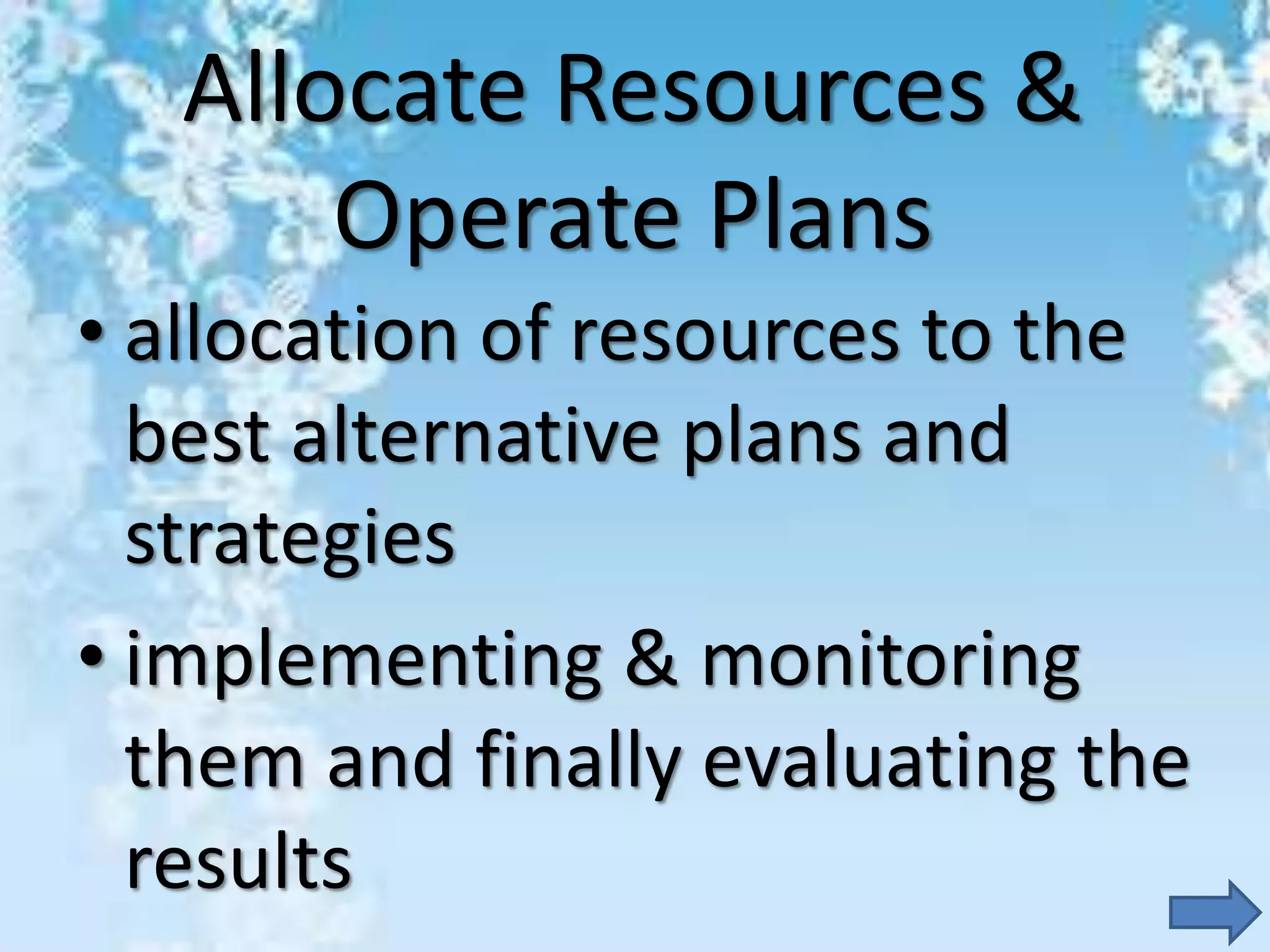 Allocate Resources & Operate Plans

• allocation of resources to the best alternative plans and strategies

• implementing & monitoring them and finally evaluating the results